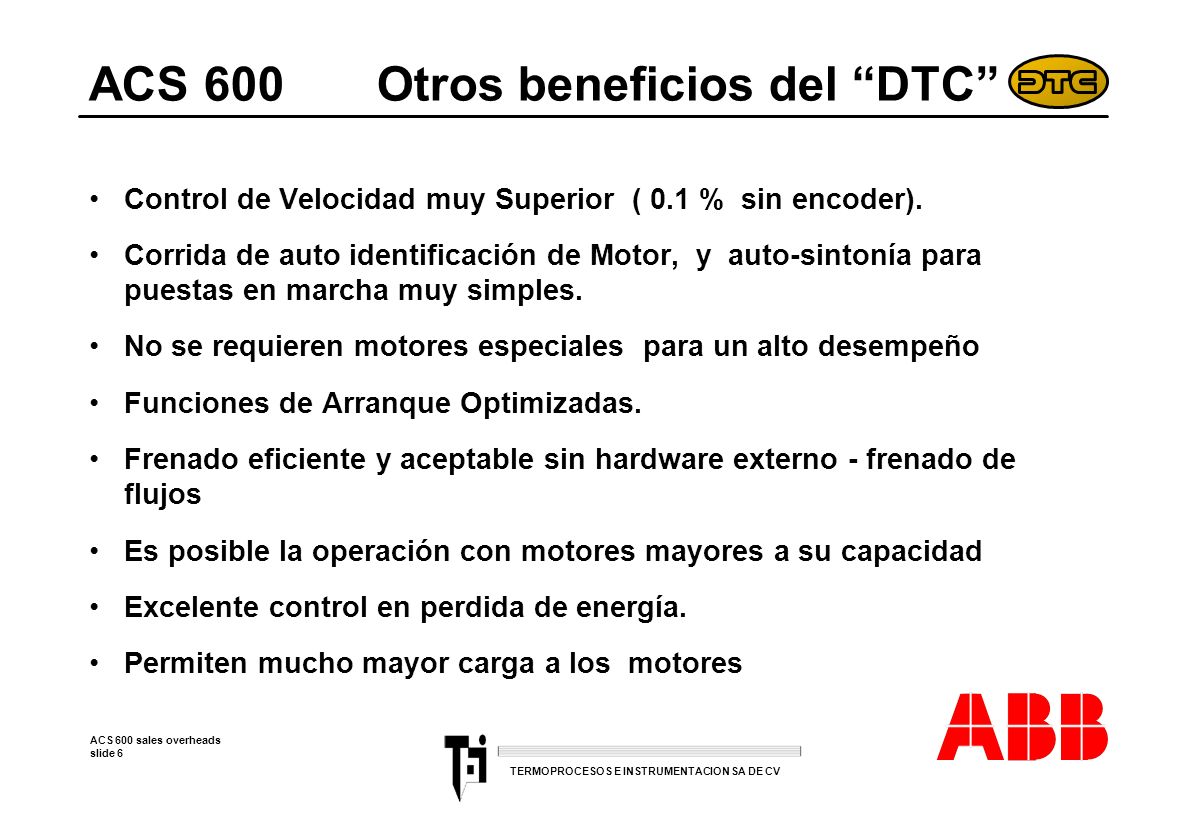 ACS 600 Otros beneficios del “DTC” DTC

• Control de Velocidad muy Superior ( 0.1 % sin encoder).

• Corrida de auto identificación de Motor, y auto-sintonía para puestas en marcha muy simples.

• No se requieren motores especiales para un alto desempeño

• Funciones de Arranque Optimizadas.

• Frenado eficiente y aceptable sin hardware externo - frenado de flujos

• Es posible la operación con motores mayores a su capacidad

• Excelente control en perdida de energía.

• Permiten mucho mayor carga a los motores

ACS 600 sales overheads
slide 6

TPI

TERMOPROCESOS E INSTRUMENTACION SA DE CV

ABB